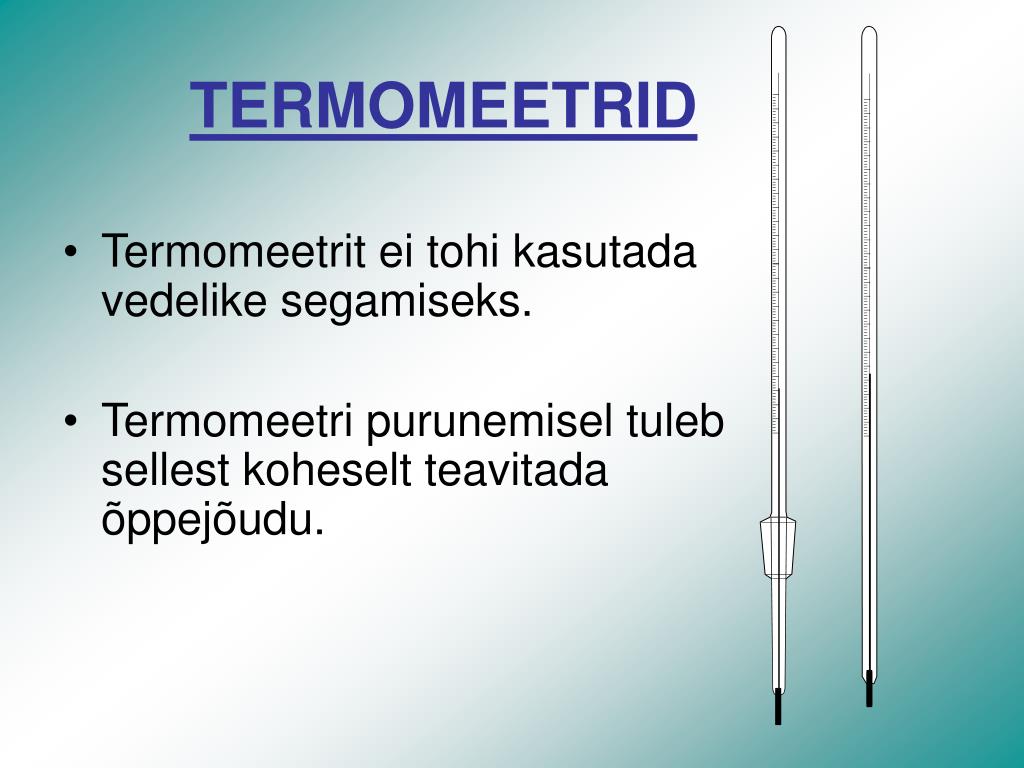 TERMOMEETRID

• Termomeetrit ei tohi kasutada vedelike segamiseks.

• Termomeetri purunemisel tuleb sellest koheselt teavitada õppejõudu.